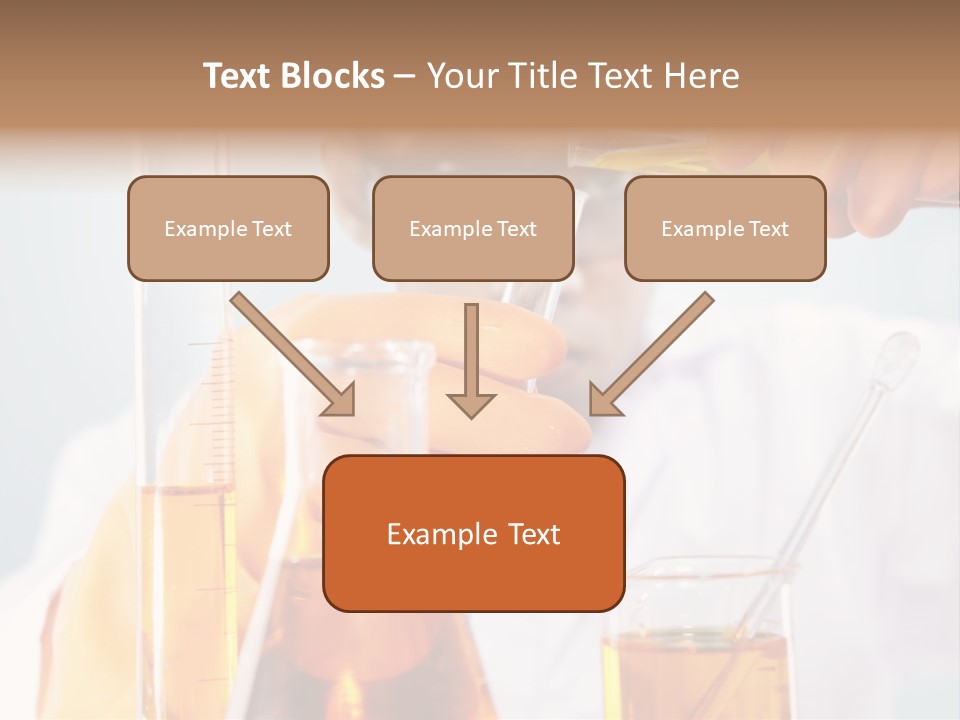 Text Blocks – Your Title Text Here

Example Text

Example Text

Example Text

Example Text